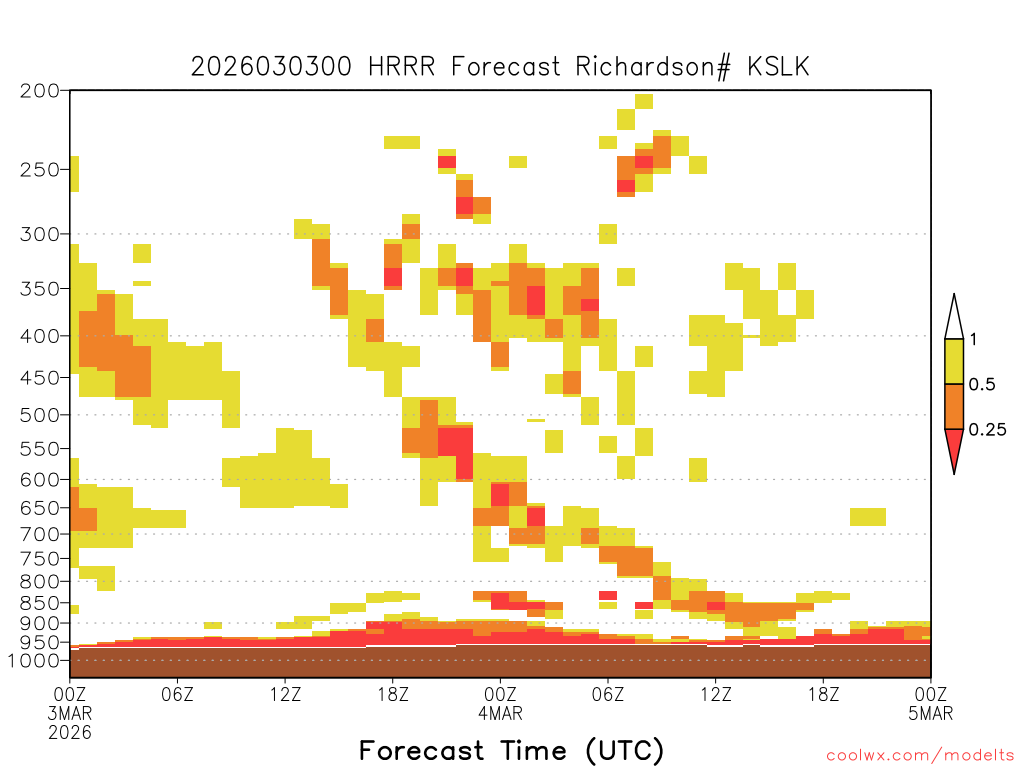 2026030300 HRRR Forecast Richardson# KSLK

200
250
300
350
400
450
500
550
600
650
700
750
800
850
900
950
1000

1
0.5
0.25

00Z 3MAR 2026
06Z
12Z
18Z
00Z 4MAR
06Z
12Z
18Z
00Z 5MAR

Forecast Time (UTC)

coolwx.com/modelts